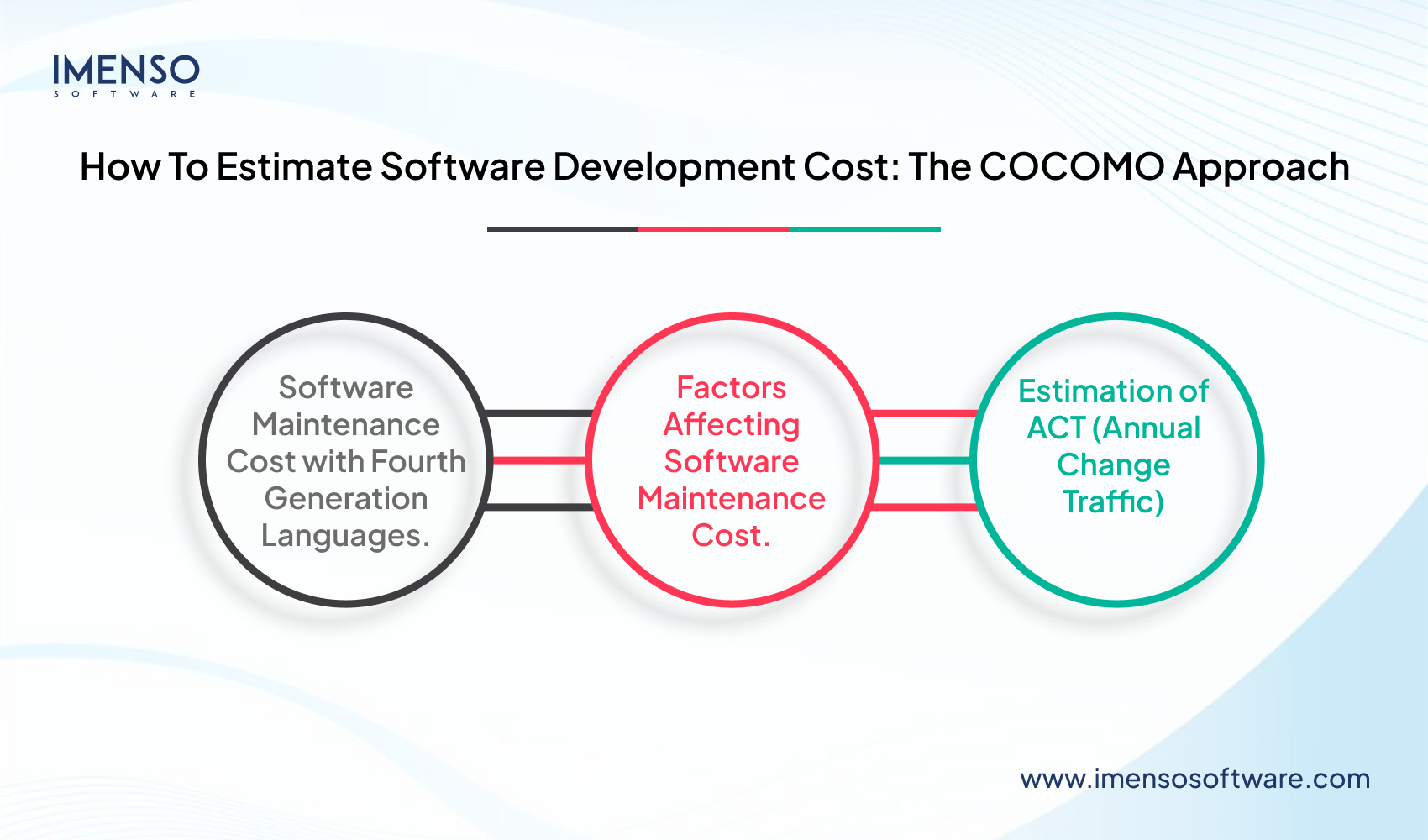 IMENSO
SOFTWARE

How To Estimate Software Development Cost: The COCOMO Approach

Software Maintenance Cost with Fourth Generation Languages.

Factors Affecting Software Maintenance Cost.

Estimation of ACT (Annual Change Traffic)

www.imensosoftware.com